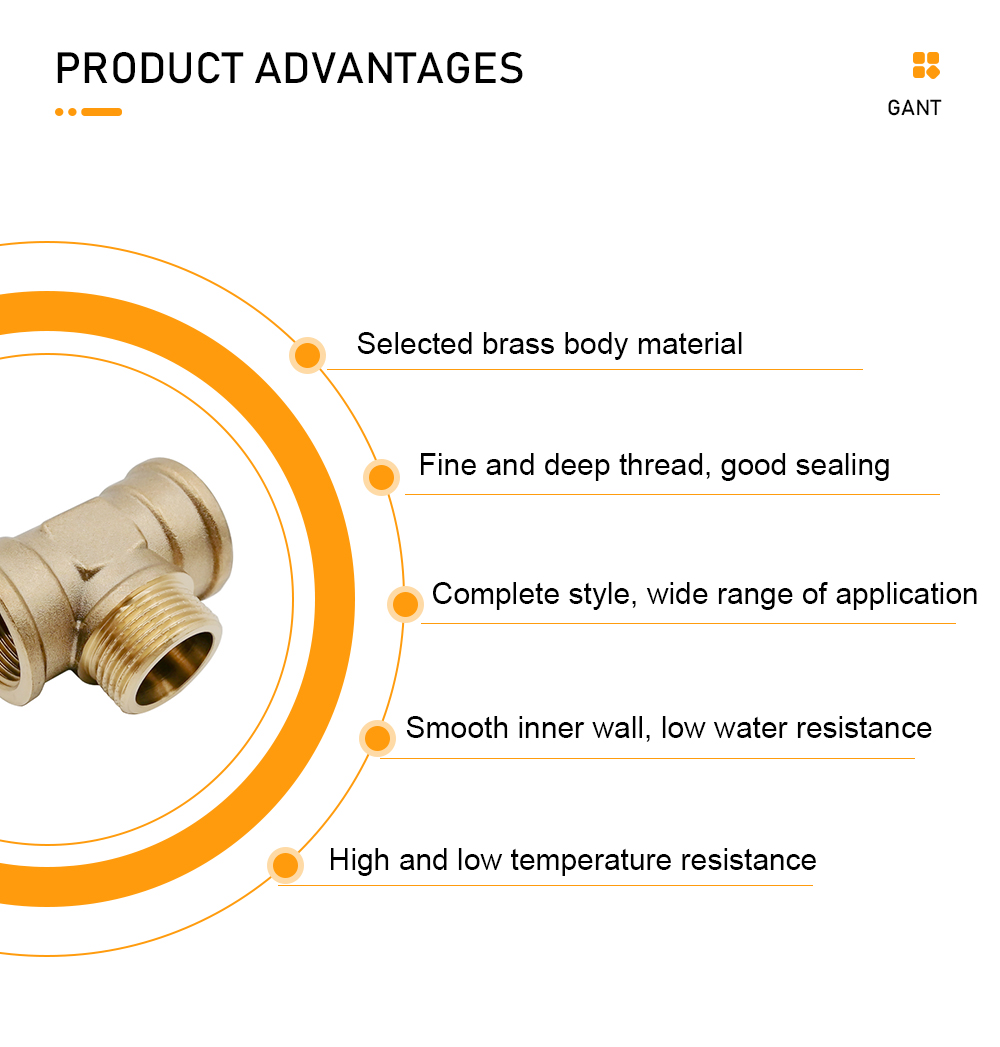 PRODUCT ADVANTAGES

GANT

Selected brass body material

Fine and deep thread, good sealing

Complete style, wide range of application

Smooth inner wall, low water resistance

High and low temperature resistance